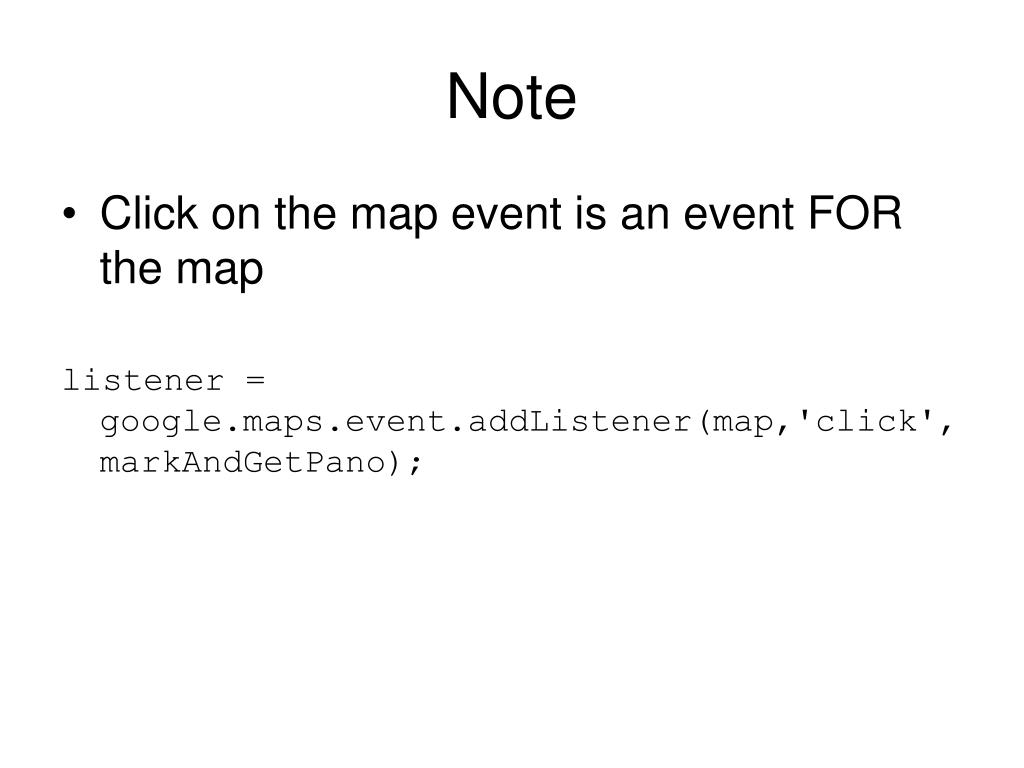 Note

• Click on the map event is an event FOR the map

listener = google.maps.event.addListener(map,'click', markAndGetPano);